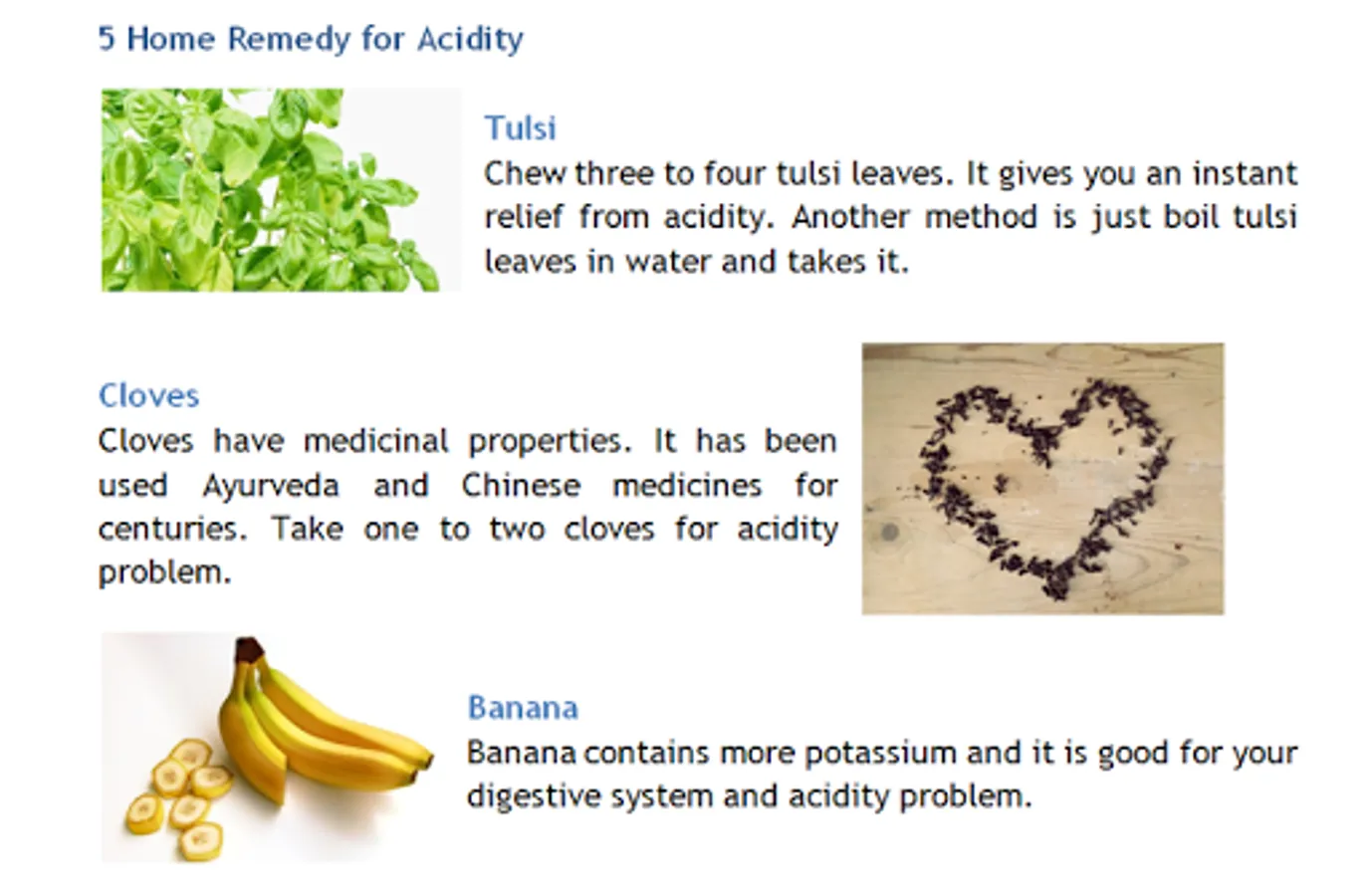 5 Home Remedy for Acidity

Tulsi
Chew three to four tulsi leaves. It gives you an instant relief from acidity. Another method is just boil tulsi leaves in water and takes it.

Cloves
Cloves have medicinal properties. It has been used Ayurveda and Chinese medicines for centuries. Take one to two cloves for acidity problem.

Banana
Banana contains more potassium and it is good for your digestive system and acidity problem.